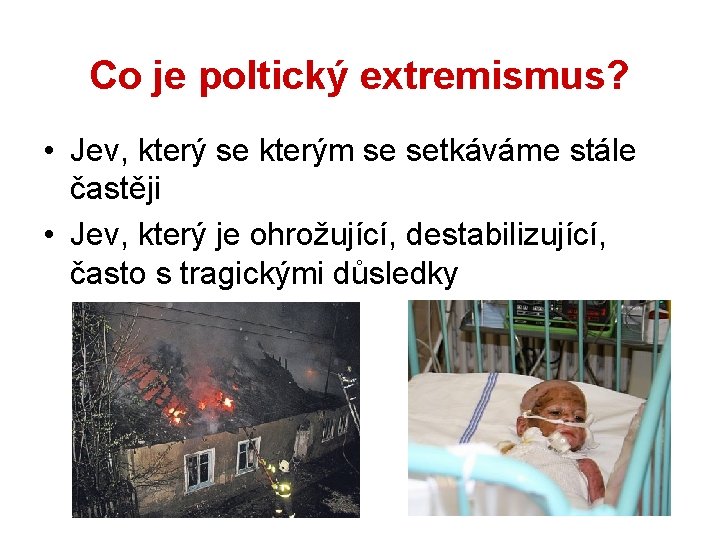 Co je poltický extremismus?

• Jev, který se kterým se setkáváme stále častěji
• Jev, který je ohrožující, destabilizující, často s tragickými důsledky